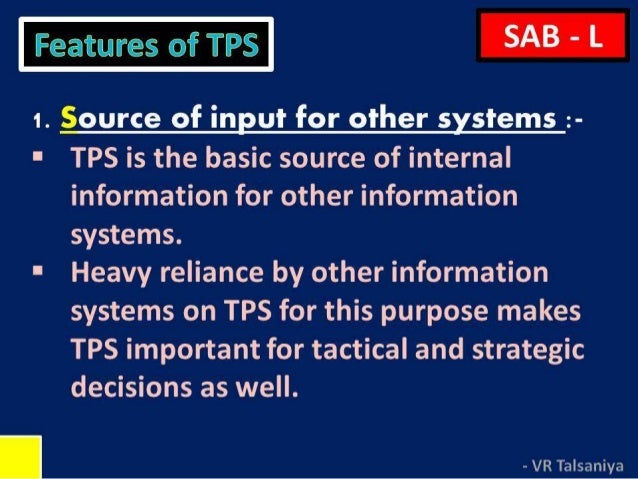 Features of TPS

SAB - L

1. Source of input for other systems :-

▪ TPS is the basic source of internal information for other information systems.

▪ Heavy reliance by other information systems on TPS for this purpose makes TPS important for tactical and strategic decisions as well.

- VR Talsaniya